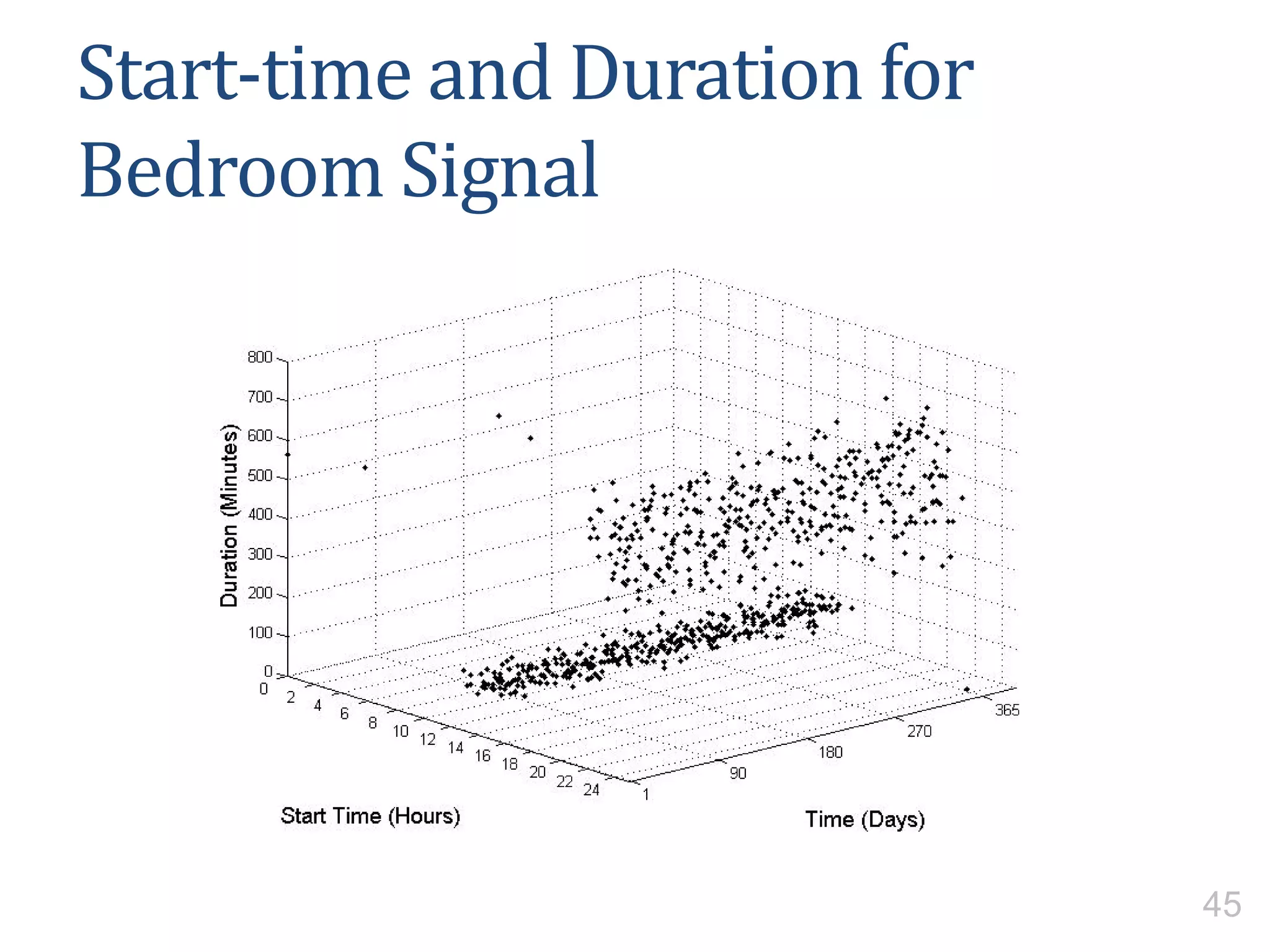 Start-time and Duration for Bedroom Signal

Duration (Minutes)
800
700
600
500
400
300
200
100
0

0
2
4
6
8
10
12
14
16
18
20
22
24
Start Time (Hours)

1
90
180
270
365
Time (Days)

45